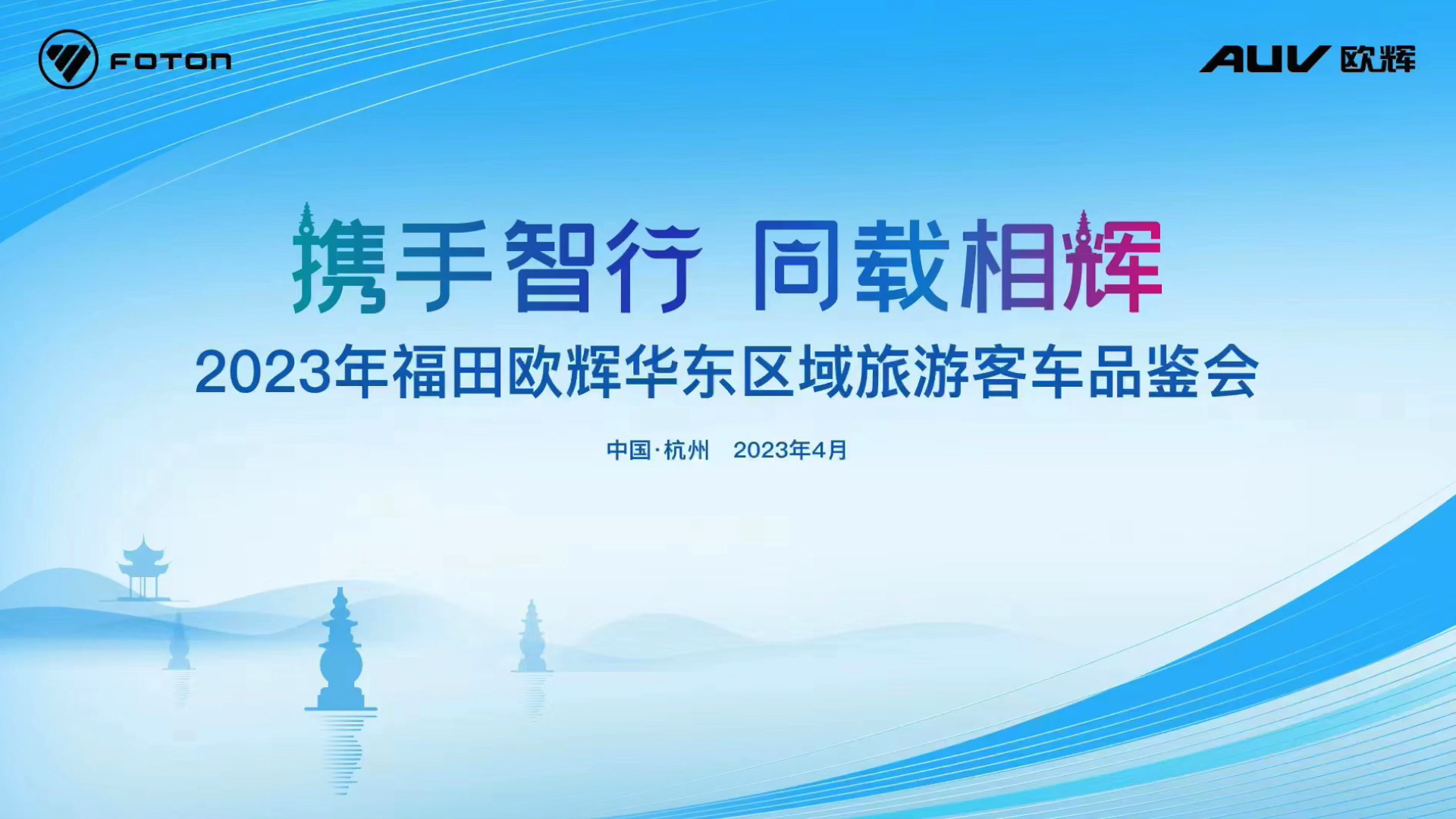 FOTON

AUV 欧辉

携手智行 同载相辉

2023年福田欧辉华东区域旅游客车品鉴会

中国·杭州 2023年4月